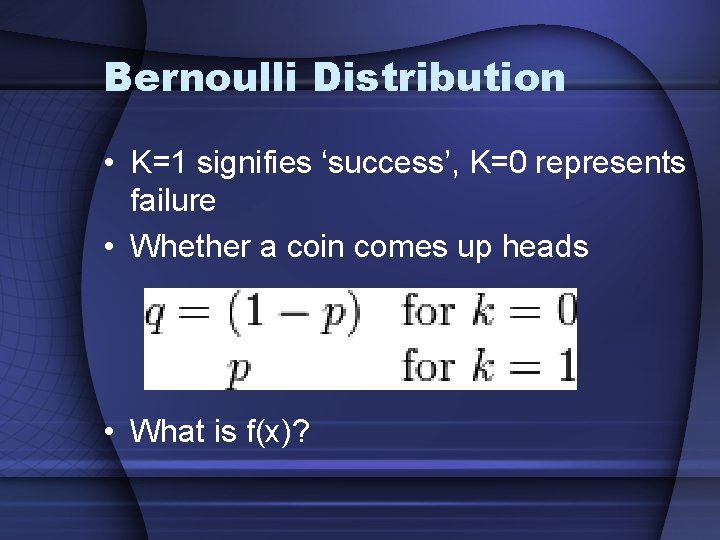 Bernoulli Distribution

• K=1 signifies ‘success’, K=0 represents failure
• Whether a coin comes up heads

$q = (1-p) \quad \text{for } k = 0$
$p \quad \text{for } k = 1$

• What is f(x)?